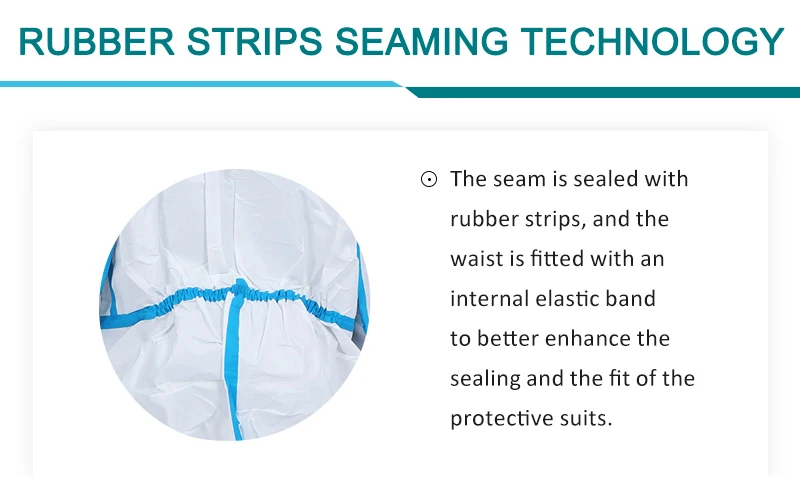 RUBBER STRIPS SEAMING TECHNOLOGY

⊙ The seam is sealed with rubber strips, and the waist is fitted with an internal elastic band to better enhance the sealing and the fit of the protective suits.